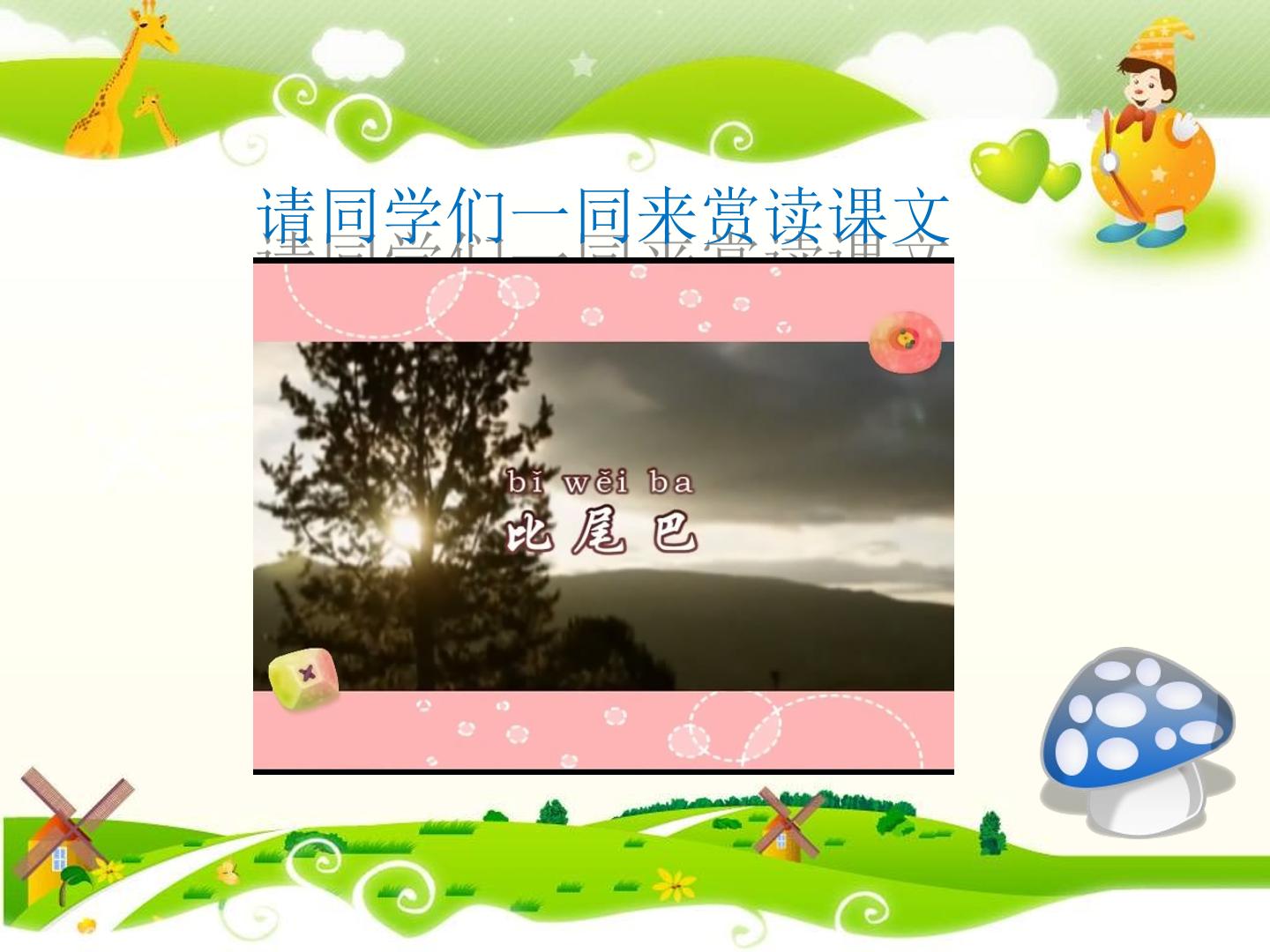 请同学们一同来赏读课文

bǐ wěi ba
比尾巴